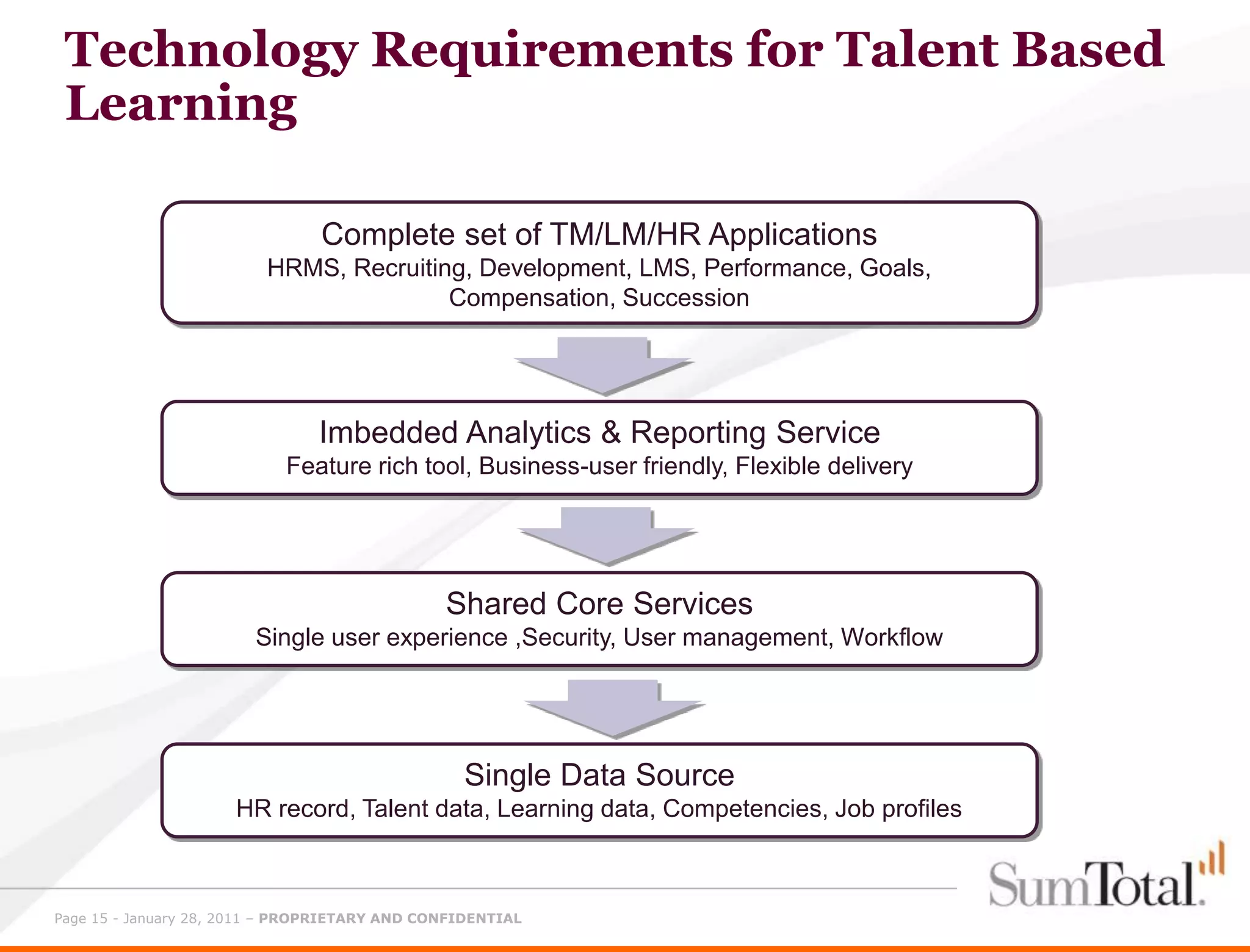 Technology Requirements for Talent Based Learning

Complete set of TM/LM/HR Applications
HRMS, Recruiting, Development, LMS, Performance, Goals, Compensation, Succession

Imbedded Analytics & Reporting Service
Feature rich tool, Business-user friendly, Flexible delivery

Shared Core Services
Single user experience ,Security, User management, Workflow

Single Data Source
HR record, Talent data, Learning data, Competencies, Job profiles

SumTotal.

Page 15 - January 28, 2011 – PROPRIETARY AND CONFIDENTIAL